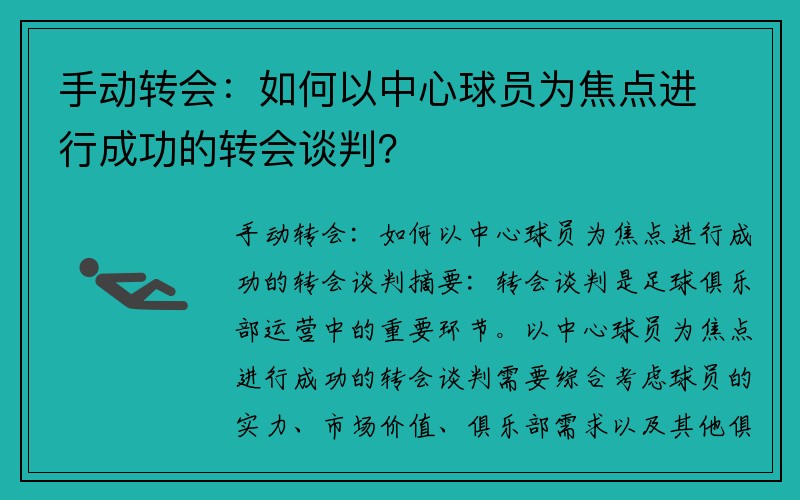 手动转会：如何以中心球员为焦点进行成功的转会谈判？

手动转会：如何以中心球员为焦点进行成功的转会谈判摘要：转会谈判是足球俱乐部运营中的重要环节。以中心球员为焦点进行成功的转会谈判需要综合考虑球员的实力、市场价值、俱乐部需求以及其他俱